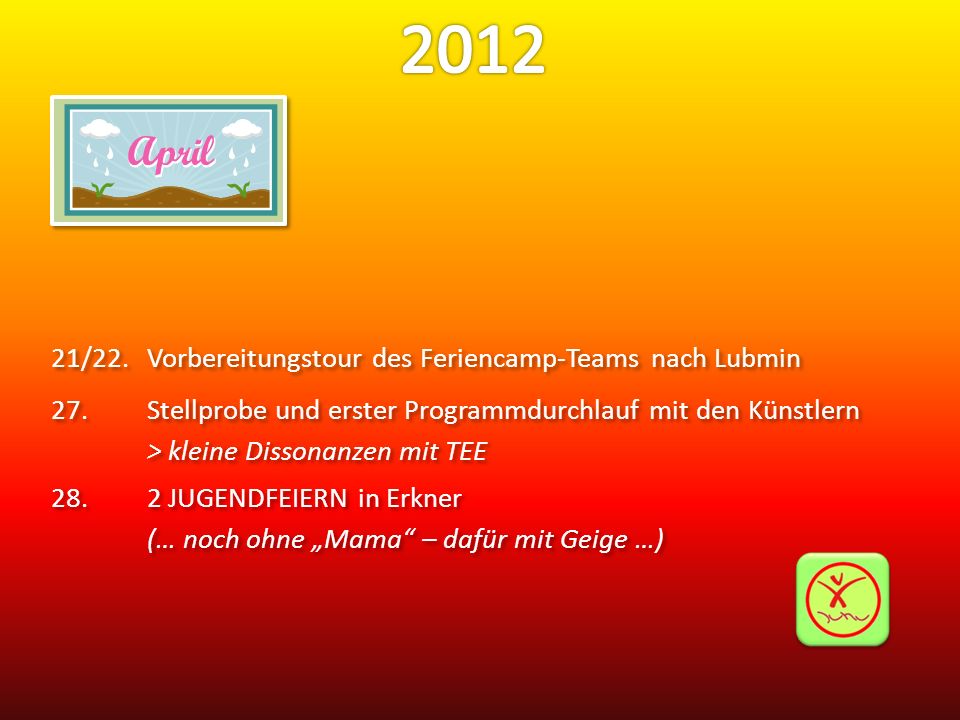 2012

April

21/22. Vorbereitungstour des Feriencamp-Teams nach Lubmin

27. Stellprobe und erster Programmdurchlauf mit den Künstlern
> kleine Dissonanzen mit TEE

28. 2 JUGENDFEIERN in Erkner
(… noch ohne „Mama“ – dafür mit Geige …)